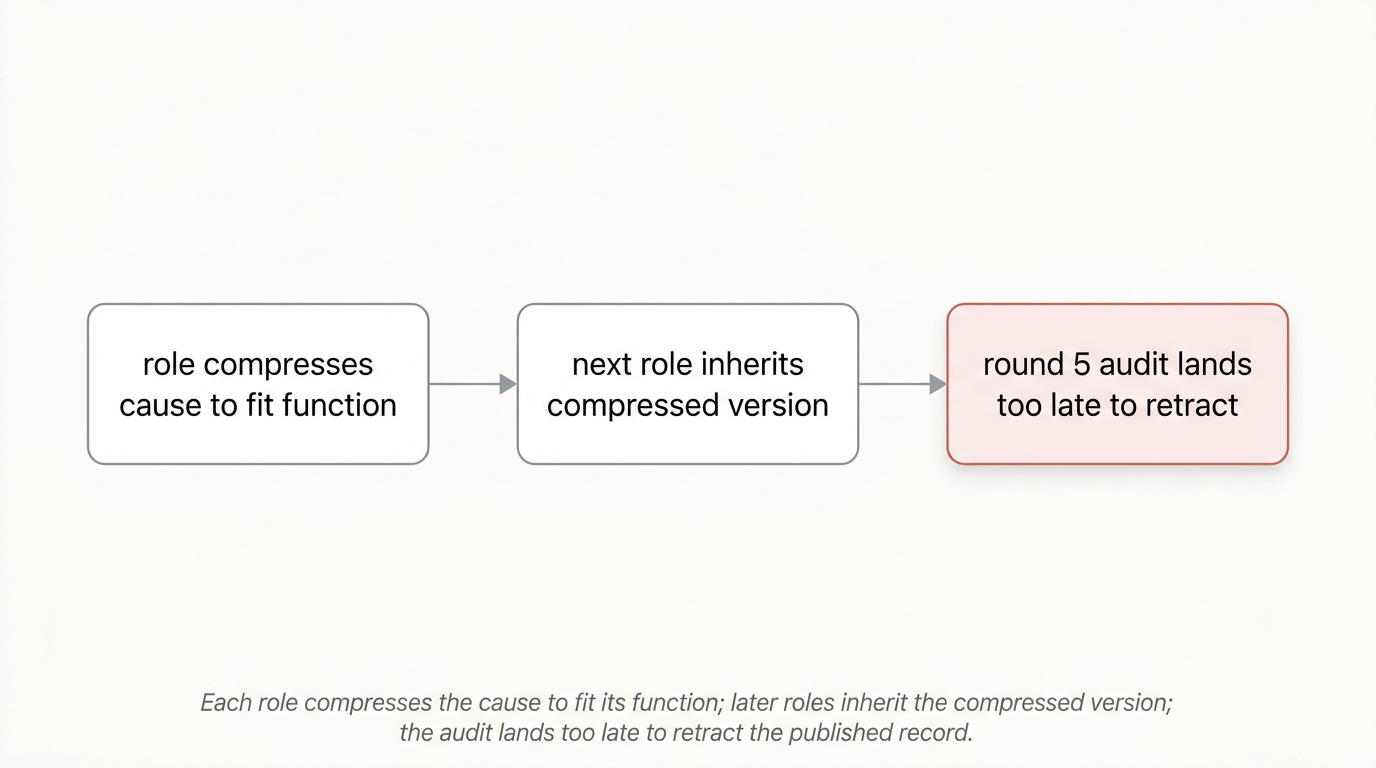 role compresses cause to fit function

next role inherits compressed version

round 5 audit lands too late to retract

Each role compresses the cause to fit its function; later roles inherit the compressed version; the audit lands too late to retract the published record.